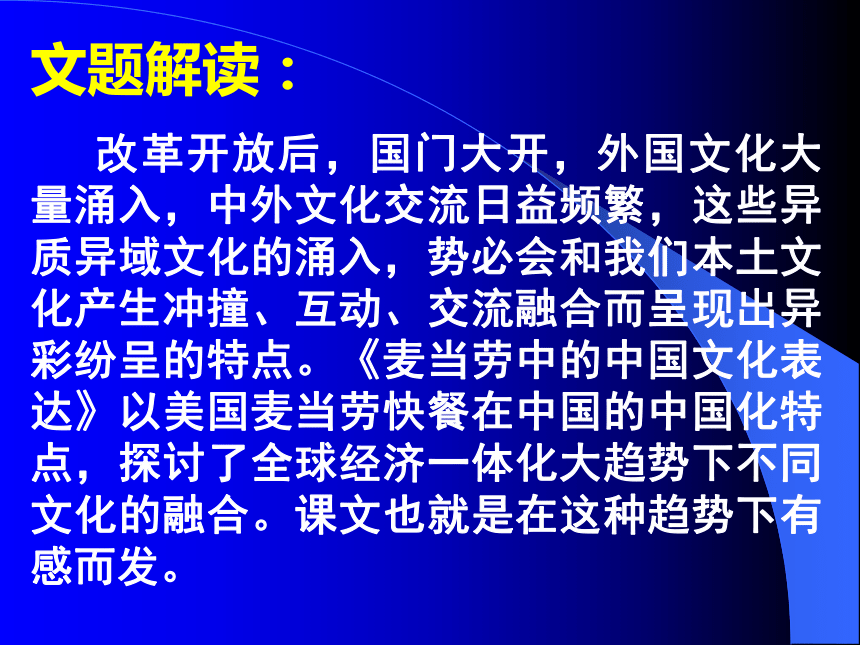 文题解读：

改革开放后，国门大开，外国文化大量涌入，中外文化交流日益频繁，这些异质异域文化的涌入，势必会和我们本土文化产生冲撞、互动、交流融合而呈现出异彩纷呈的特点。《麦当劳中的中国文化表达》以美国麦当劳快餐在中国的中国化特点，探讨了全球经济一体化大趋势下不同文化的融合。课文也就是在这种趋势下有感而发。